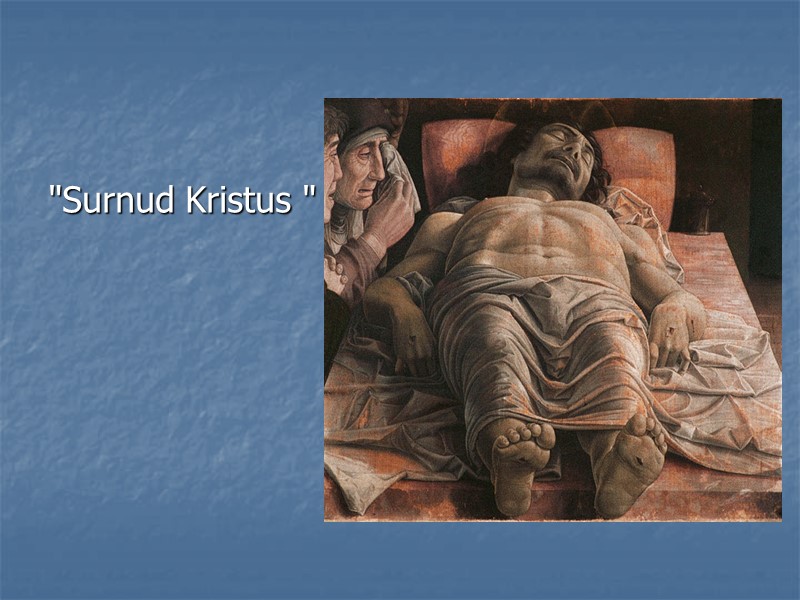 "Surnud Kristus "